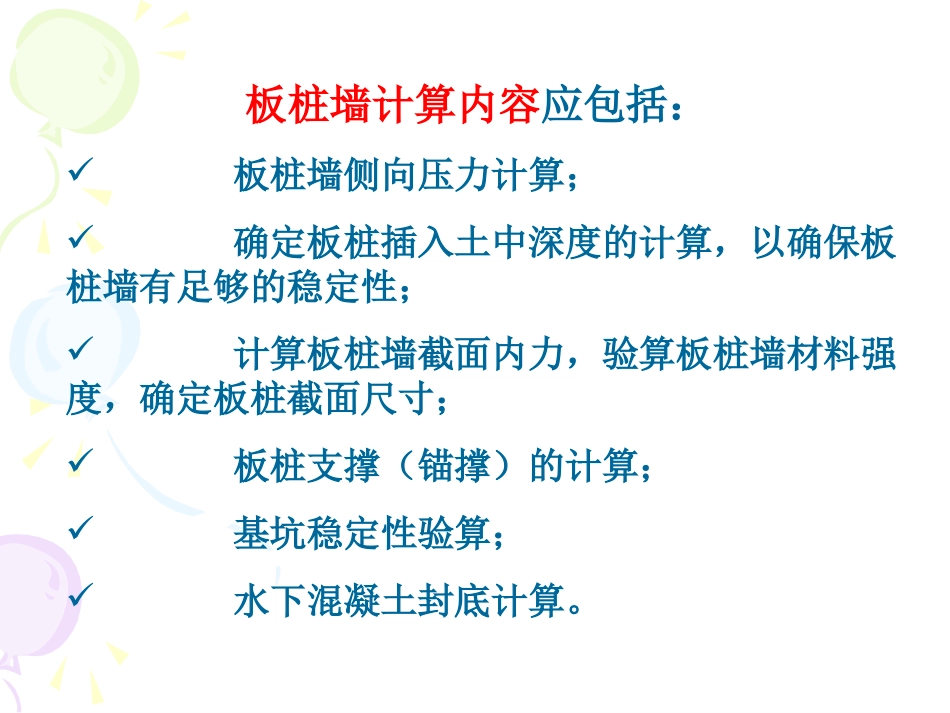 板桩墙计算内容应包括：

✓ 板桩墙侧向压力计算；

✓ 确定板桩插入土中深度的计算，以确保板桩墙有足够的稳定性；

✓ 计算板桩墙截面内力，验算板桩墙材料强度，确定板桩截面尺寸；

✓ 板桩支撑（锚撑）的计算；

✓ 基坑稳定性验算；

✓ 水下混凝土封底计算。